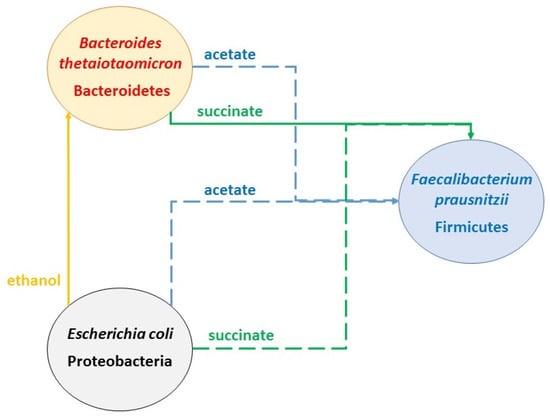 Bacteroides thetaiotaomicron
Bacteroidetes

acetate

succinate

acetate

Faecalibacterium prausnitzii
Firmicutes

ethanol

Escherichia coli
Proteobacteria

succinate